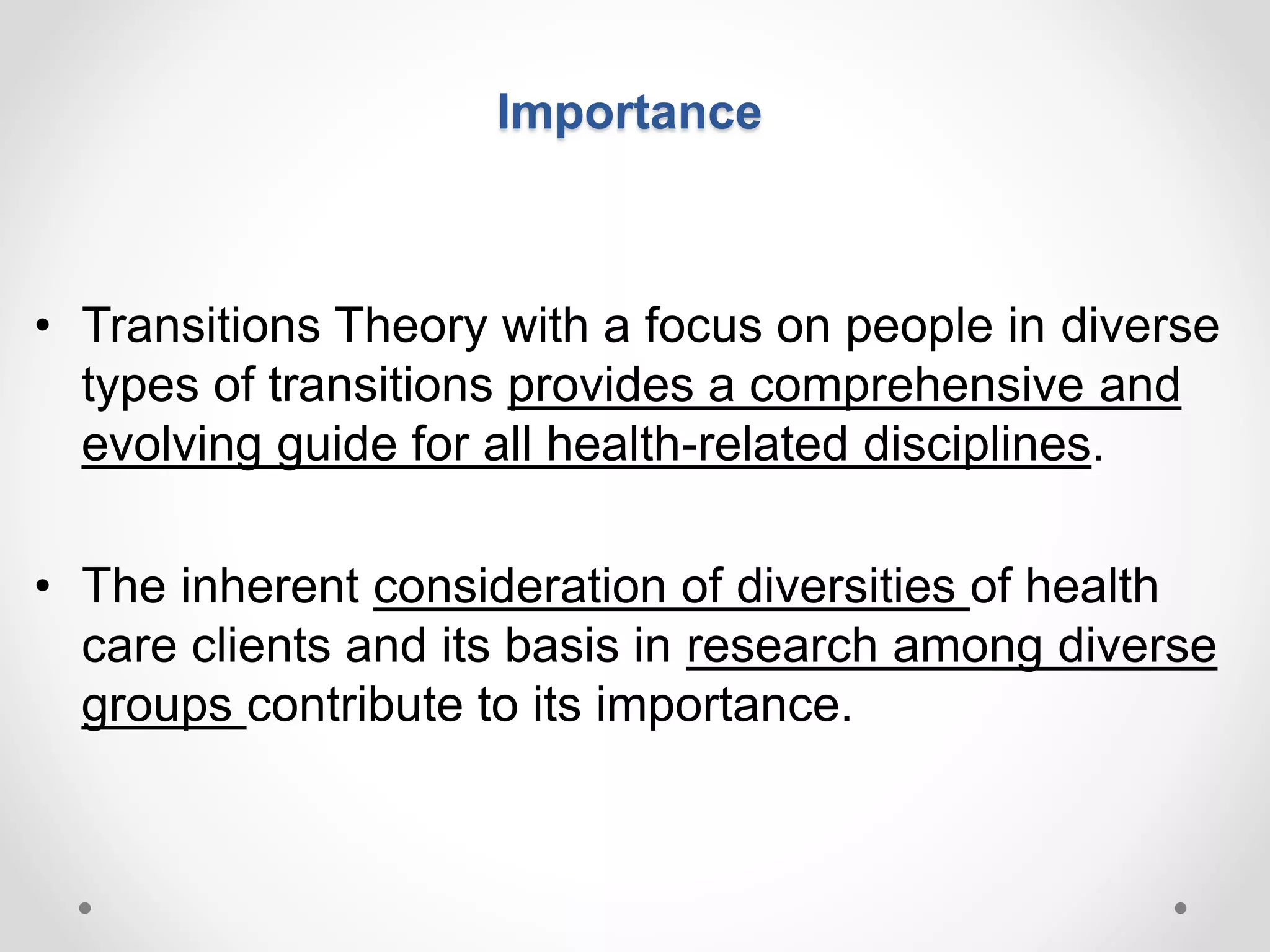 Importance

• Transitions Theory with a focus on people in diverse types of transitions provides a comprehensive and evolving guide for all health-related disciplines.

• The inherent consideration of diversities of health care clients and its basis in research among diverse groups contribute to its importance.